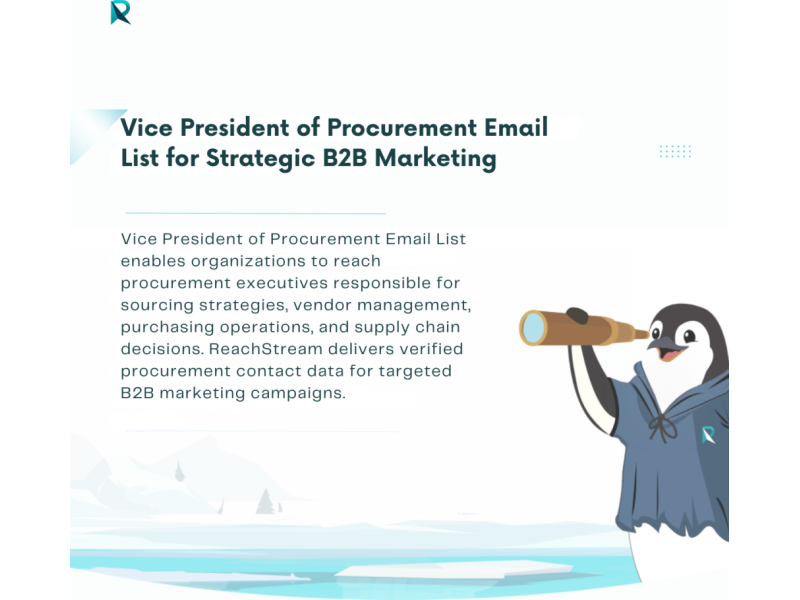 Vice President of Procurement Email List for Strategic B2B Marketing

Vice President of Procurement Email List enables organizations to reach procurement executives responsible for sourcing strategies, vendor management, purchasing operations, and supply chain decisions. ReachStream delivers verified procurement contact data for targeted B2B marketing campaigns.